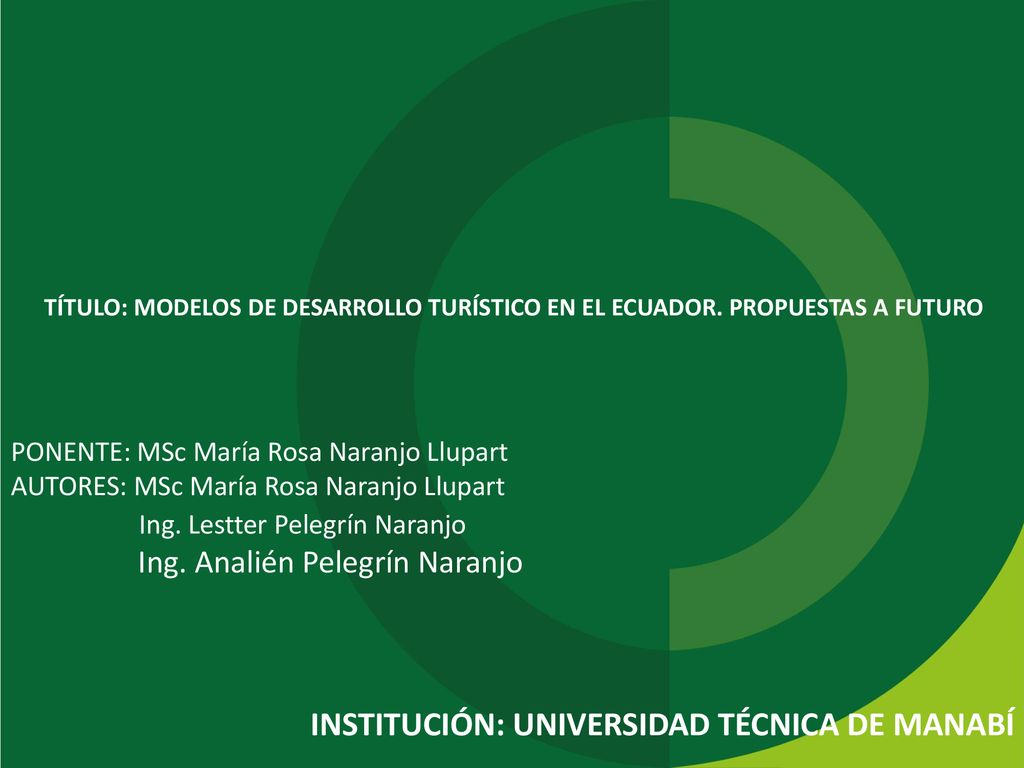 TÍTULO: MODELOS DE DESARROLLO TURÍSTICO EN EL ECUADOR. PROPUESTAS A FUTURO

PONENTE: MSc María Rosa Naranjo Llupart
AUTORES: MSc María Rosa Naranjo Llupart
Ing. Lestter Pelegrín Naranjo
Ing. Analién Pelegrín Naranjo

INSTITUCIÓN: UNIVERSIDAD TÉCNICA DE MANABÍ